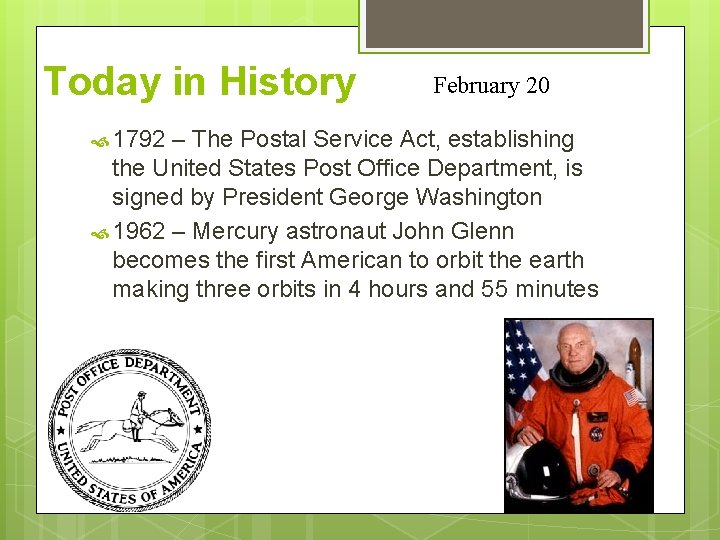 Today in History

February 20

1792 – The Postal Service Act, establishing the United States Post Office Department, is signed by President George Washington

1962 – Mercury astronaut John Glenn becomes the first American to orbit the earth making three orbits in 4 hours and 55 minutes

POST OFFICE DEPARTMENT
UNITED STATES OF AMERICA